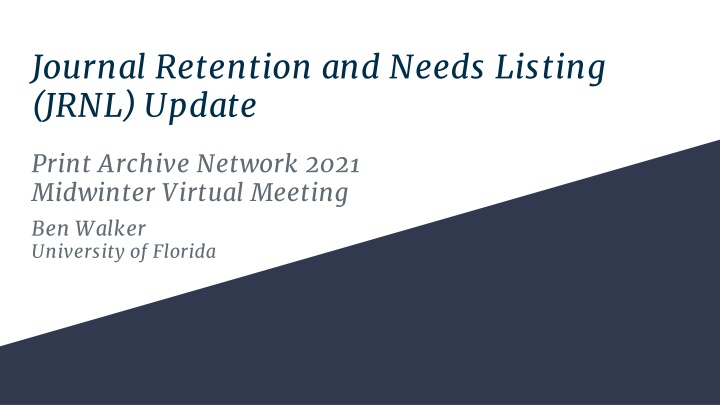 Journal Retention and Needs Listing (JRNL) Update

Print Archive Network 2021 Midwinter Virtual Meeting

Ben Walker
University of Florida